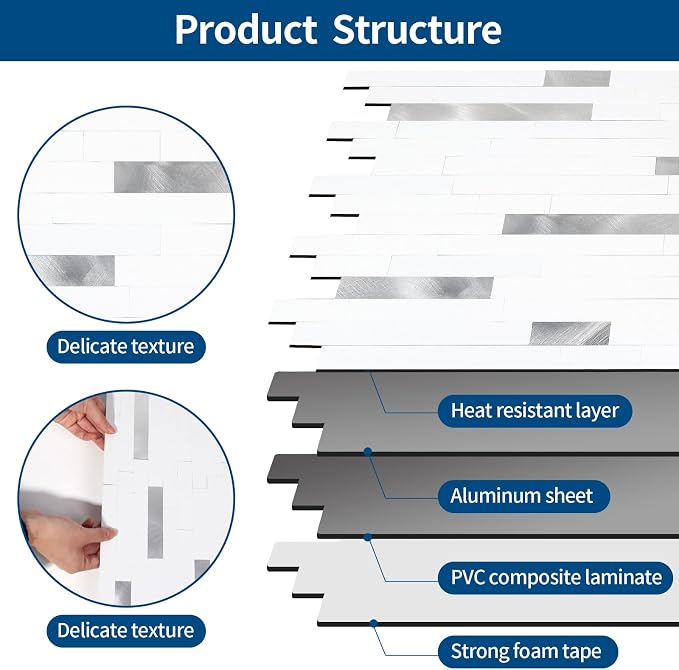 Product Structure

Delicate texture

Delicate texture

Heat resistant layer

Aluminum sheet

PVC composite laminate

Strong foam tape